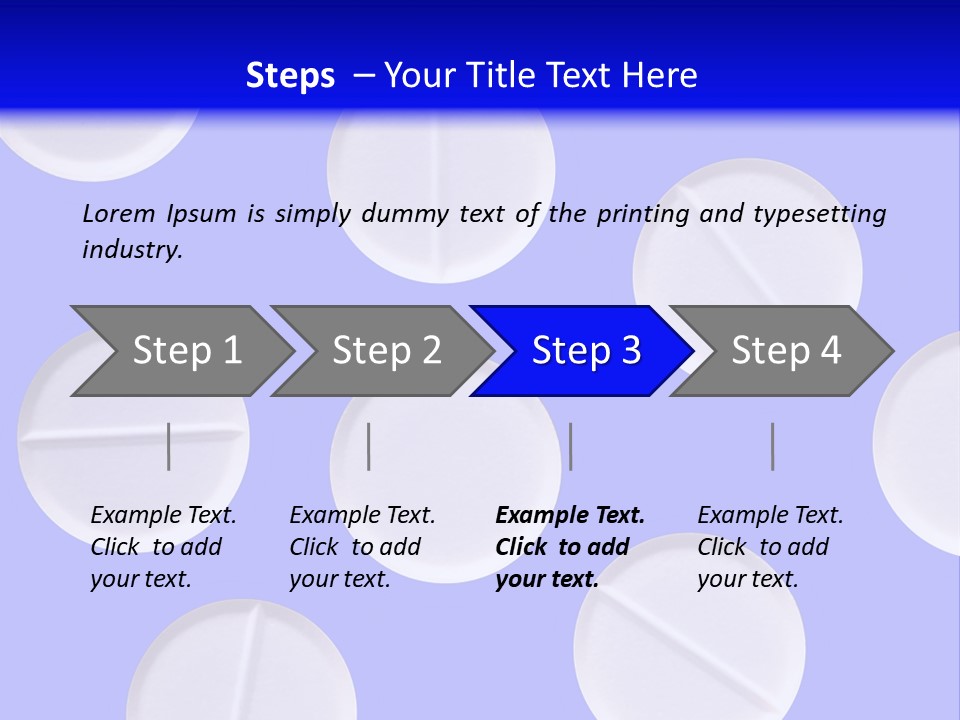 Steps – Your Title Text Here

Lorem Ipsum is simply dummy text of the printing and typesetting industry.

Step 1

Step 2

Step 3

Step 4

Example Text. Click to add your text.

Example Text. Click to add your text.

Example Text. Click to add your text.

Example Text. Click to add your text.